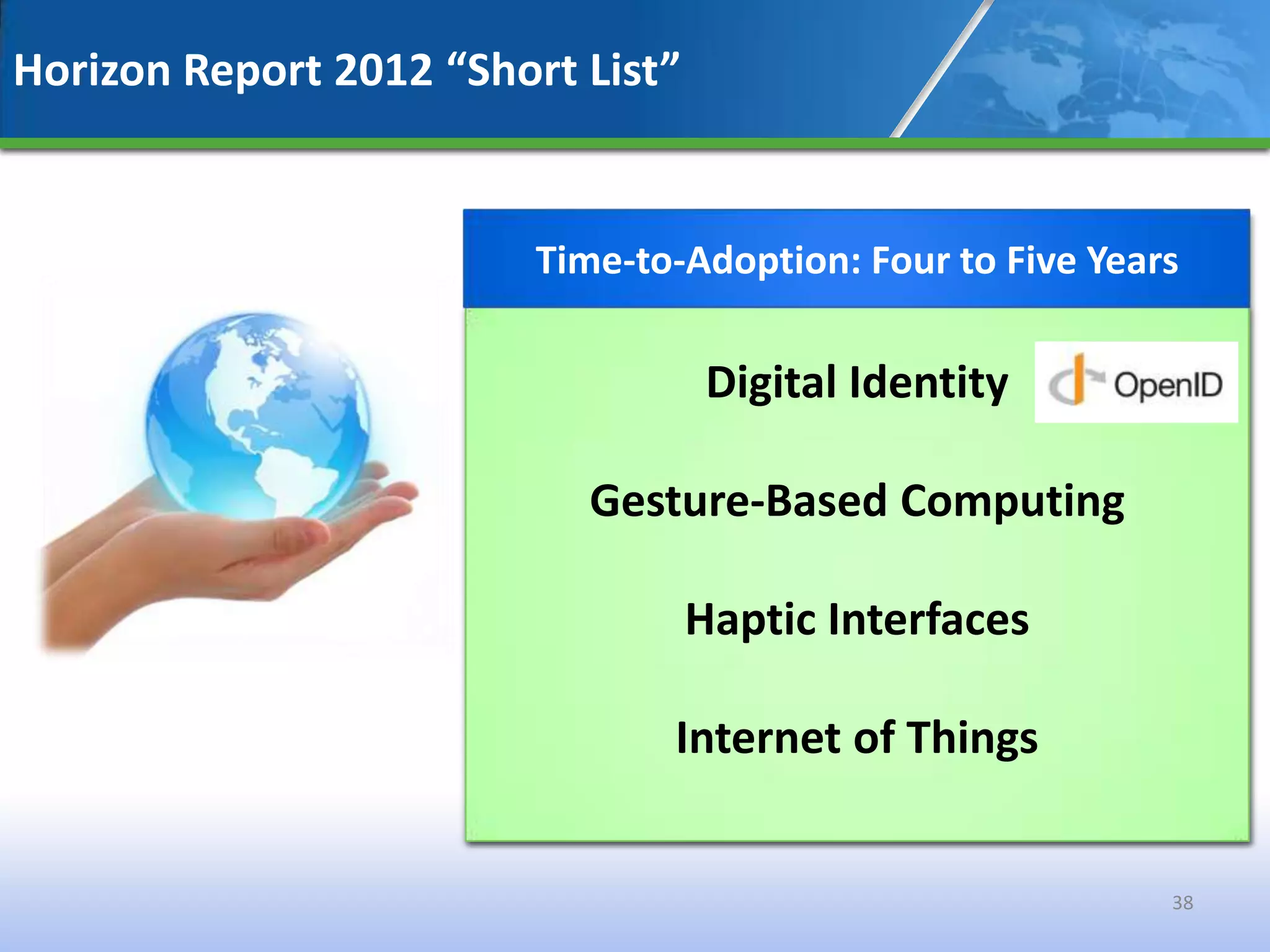 Horizon Report 2012 “Short List”

Time-to-Adoption: Four to Five Years

Digital Identity

OpenID

Gesture-Based Computing

Haptic Interfaces

Internet of Things

38